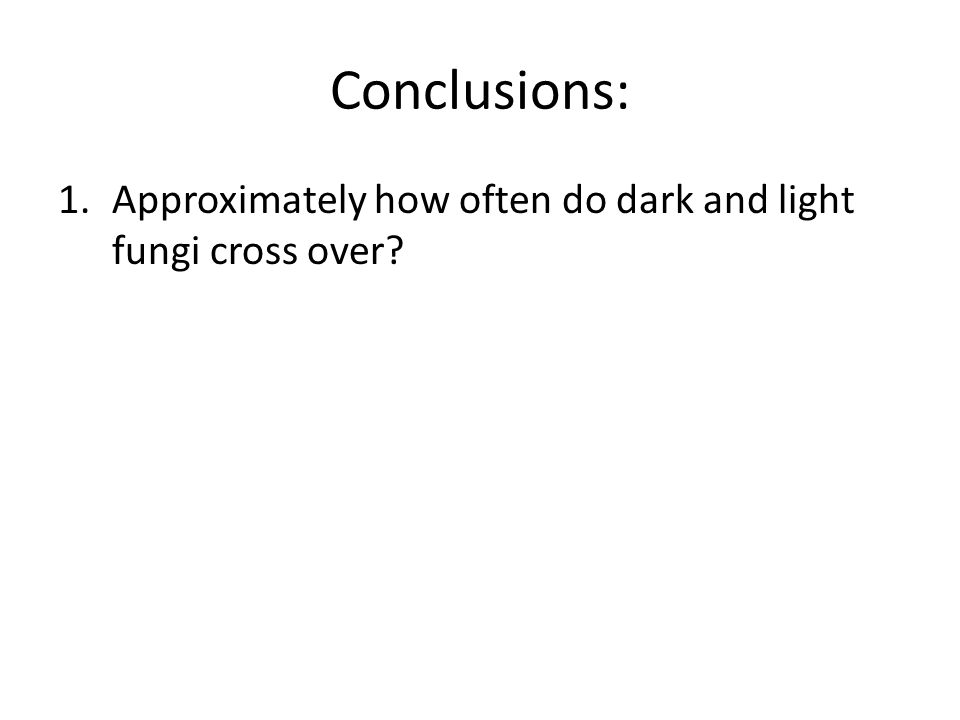 Conclusions:

1. Approximately how often do dark and light fungi cross over?